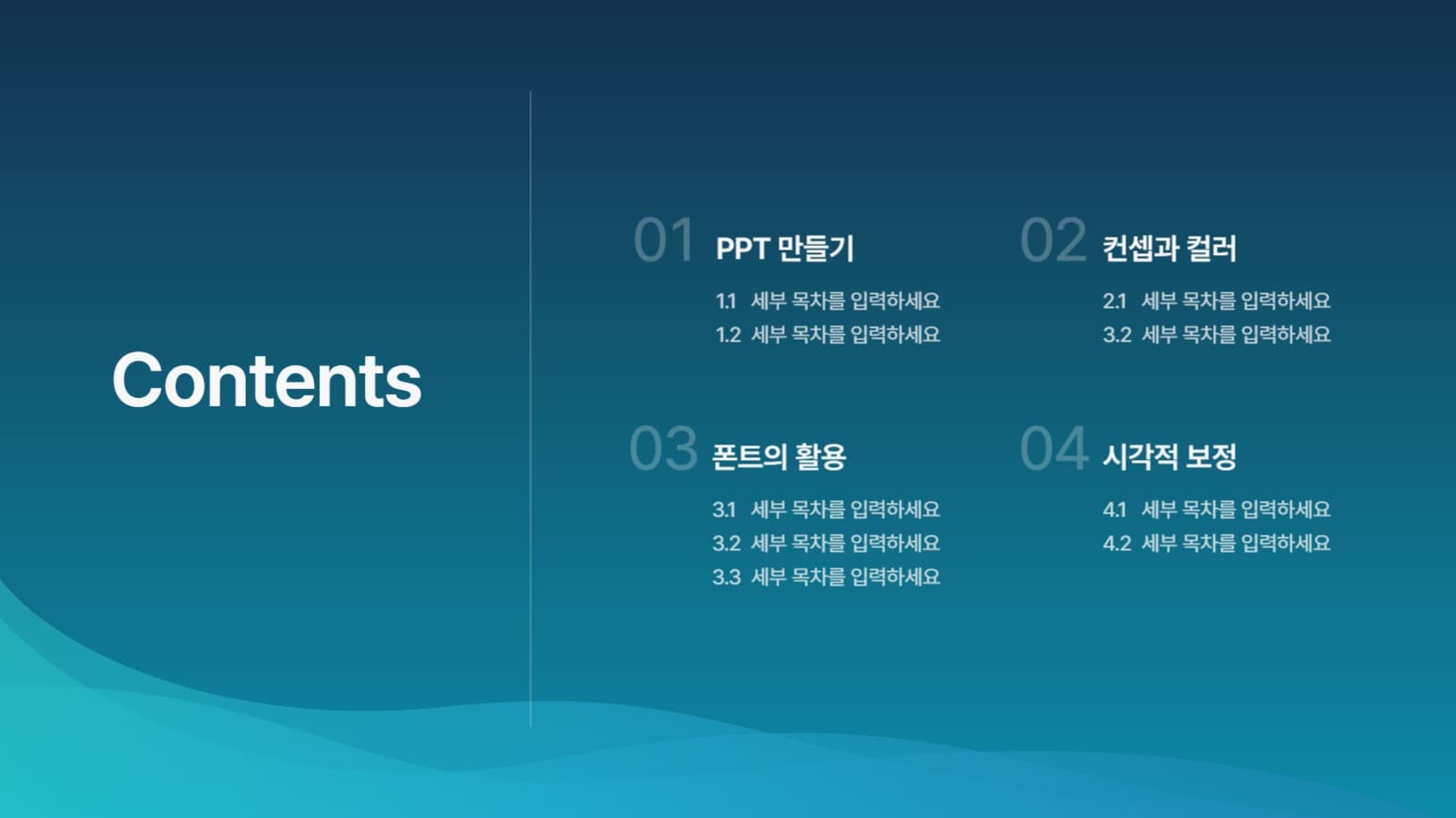 Contents

01 PPT 만들기

1.1 세부 목차를 입력하세요
1.2 세부 목차를 입력하세요

02 컨셉과 컬러

2.1 세부 목차를 입력하세요
3.2 세부 목차를 입력하세요

03 폰트의 활용

3.1 세부 목차를 입력하세요
3.2 세부 목차를 입력하세요
3.3 세부 목차를 입력하세요

04 시각적 보정

4.1 세부 목차를 입력하세요
4.2 세부 목차를 입력하세요